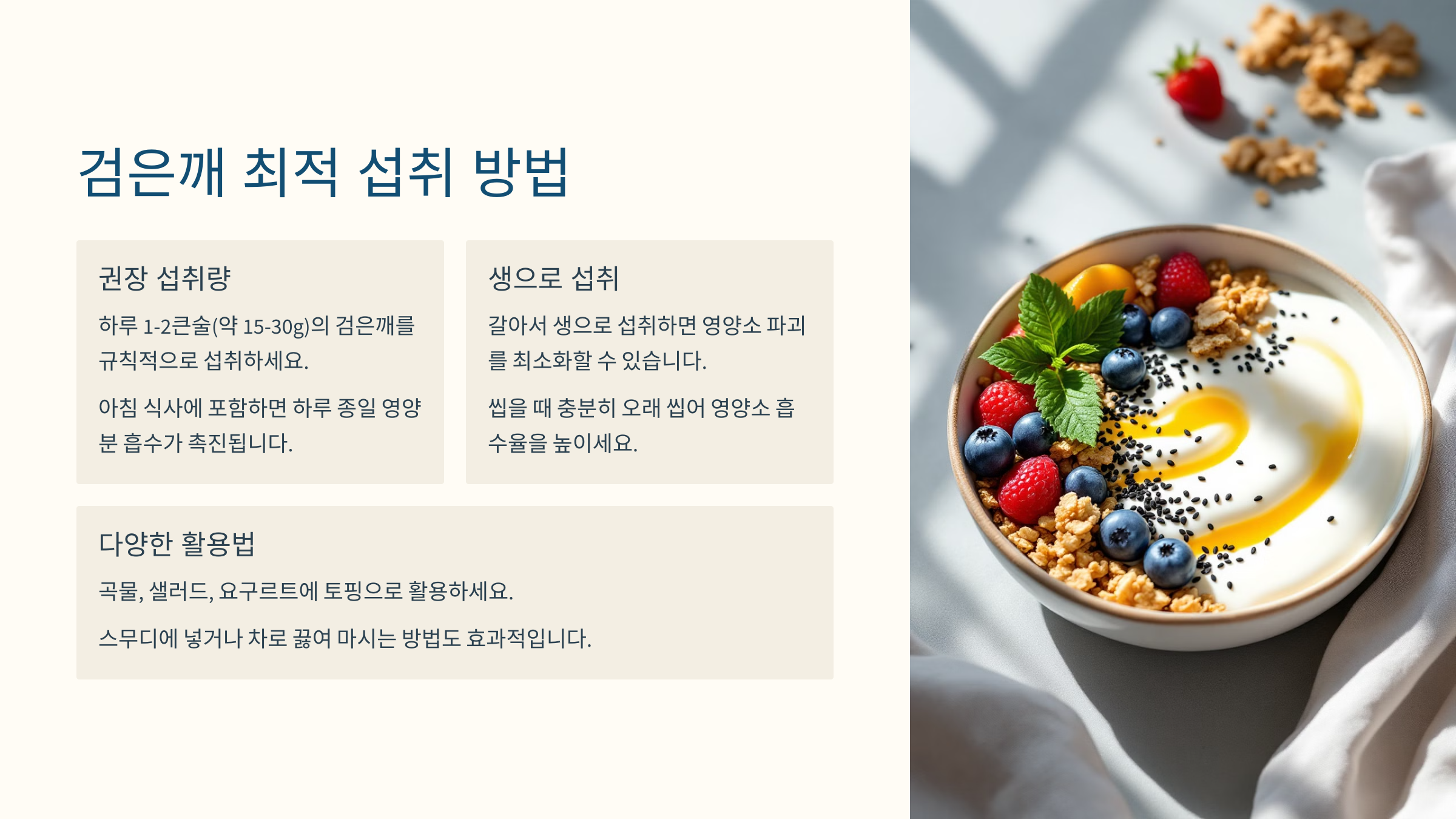 검은깨 최적 섭취 방법

권장 섭취량

하루 1-2큰술(약 15-30g)의 검은깨를 규칙적으로 섭취하세요.

아침 식사에 포함하면 하루 종일 영양분 흡수가 촉진됩니다.

생으로 섭취

갈아서 생으로 섭취하면 영양소 파괴를 최소화할 수 있습니다.

씹을 때 충분히 오래 씹어 영양소 흡수율을 높이세요.

다양한 활용법

곡물, 샐러드, 요구르트에 토핑으로 활용하세요.

스무디에 넣거나 차로 끓여 마시는 방법도 효과적입니다.